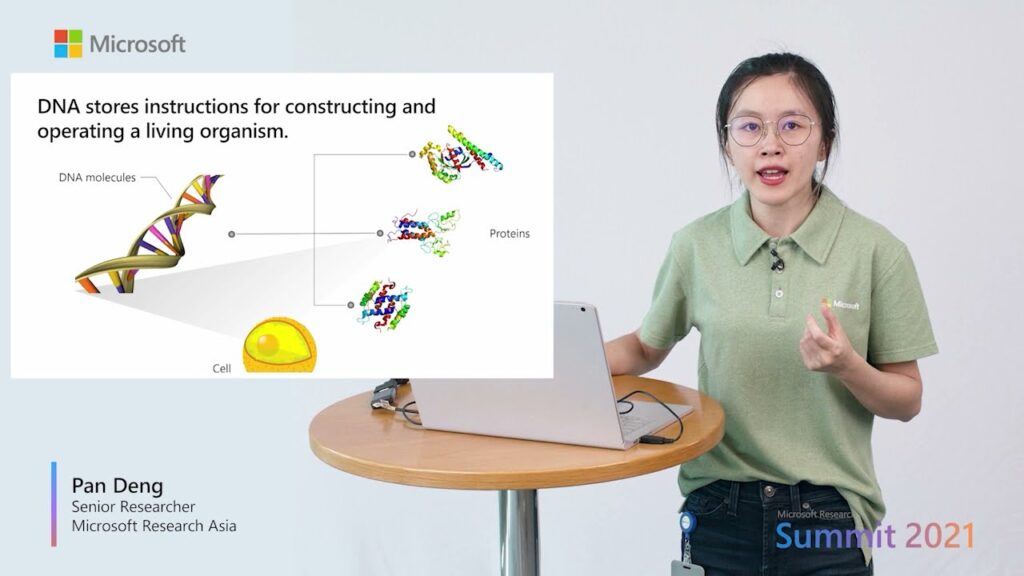 Microsoft

DNA stores instructions for constructing and operating a living organism.

DNA molecules

Proteins

Cell

Microsoft

Pan Deng
Senior Researcher
Microsoft Research Asia

Microsoft Research
Summit 2021